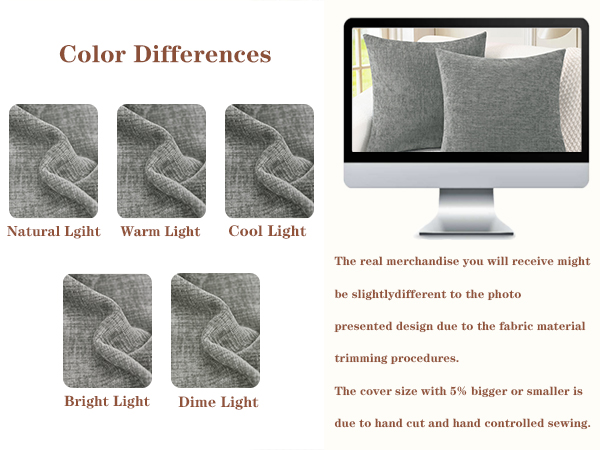 Color Differences

Natural Lgiht

Warm Light

Cool Light

Bright Light

Dime Light

The real merchandise you will receive might be slightlydifferent to the photo presented design due to the fabric material trimming procedures.

The cover size with 5% bigger or smaller is due to hand cut and hand controlled sewing.